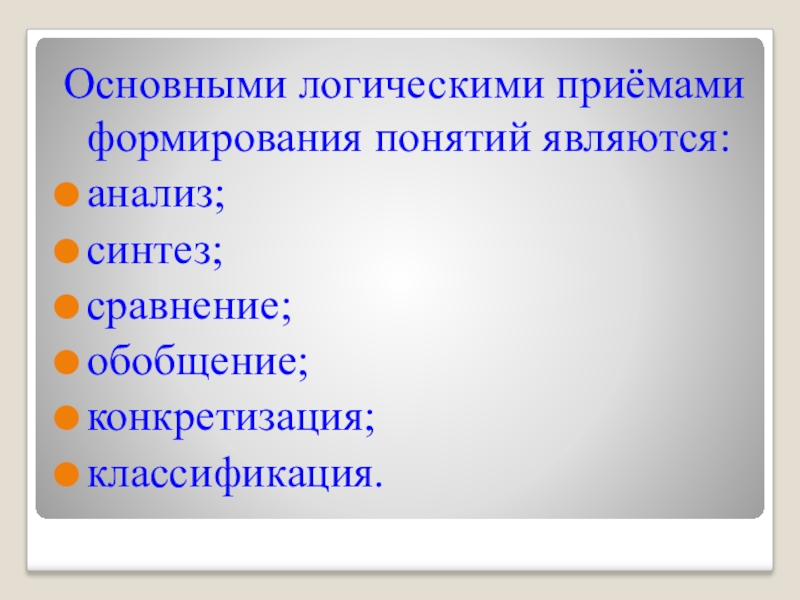 Основными логическими приёмами формирования понятий являются:

- анализ;
- синтез;
- сравнение;
- обобщение;
- конкретизация;
- классификация.